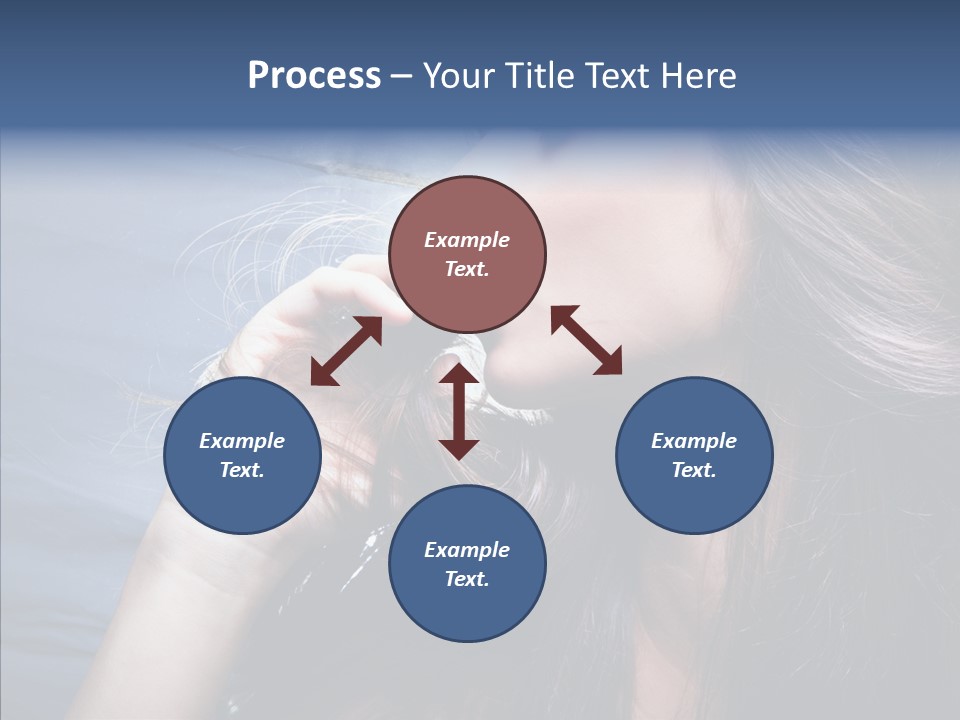 Process – Your Title Text Here

Example Text.

Example Text.

Example Text.

Example Text.